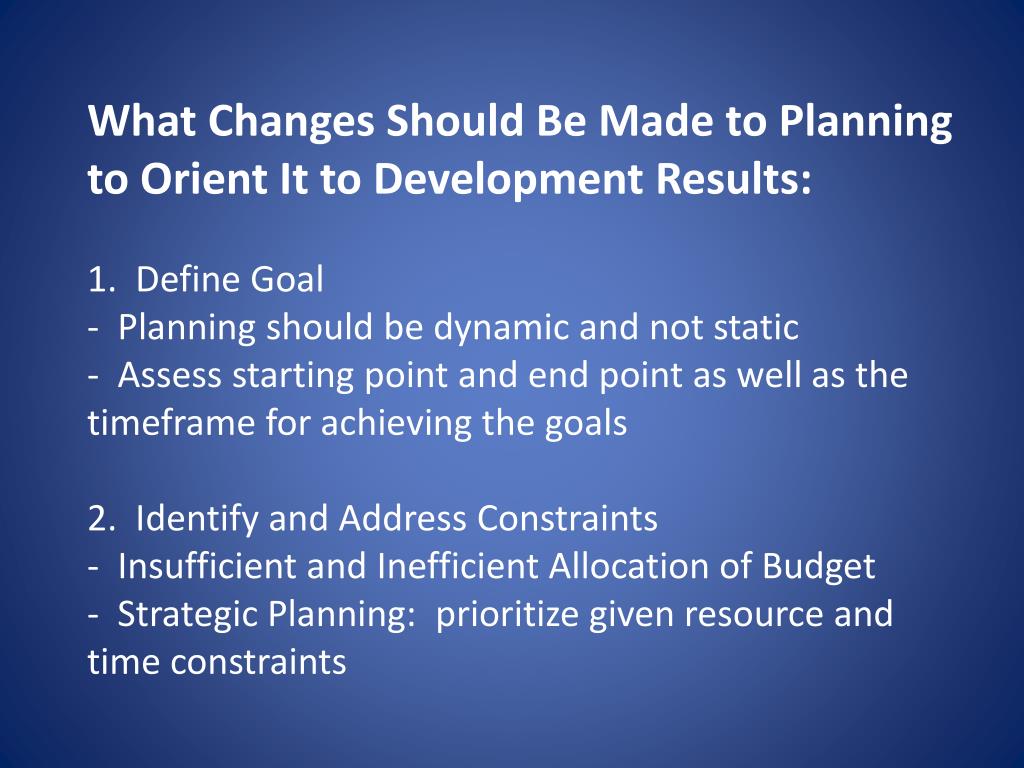 What Changes Should Be Made to Planning to Orient It to Development Results:

1. Define Goal
- Planning should be dynamic and not static
- Assess starting point and end point as well as the timeframe for achieving the goals

2. Identify and Address Constraints
- Insufficient and Inefficient Allocation of Budget
- Strategic Planning: prioritize given resource and time constraints